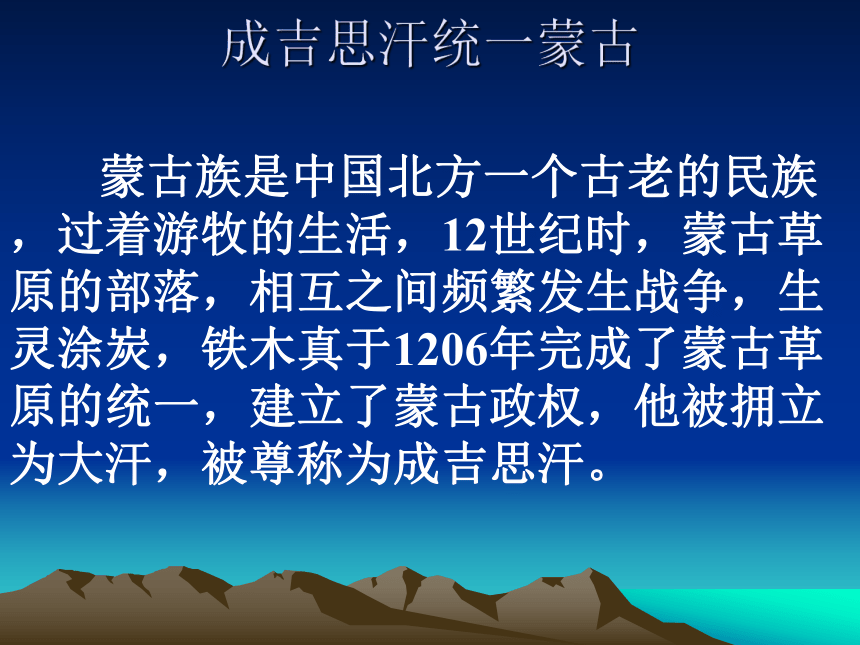 成吉思汗统一蒙古

蒙古族是中国北方一个古老的民族，过着游牧的生活，12世纪时，蒙古草原的部落，相互之间频繁发生战争，生灵涂炭，铁木真于1206年完成了蒙古草原的统一，建立了蒙古政权，他被拥立为大汗，被尊称为成吉思汗。